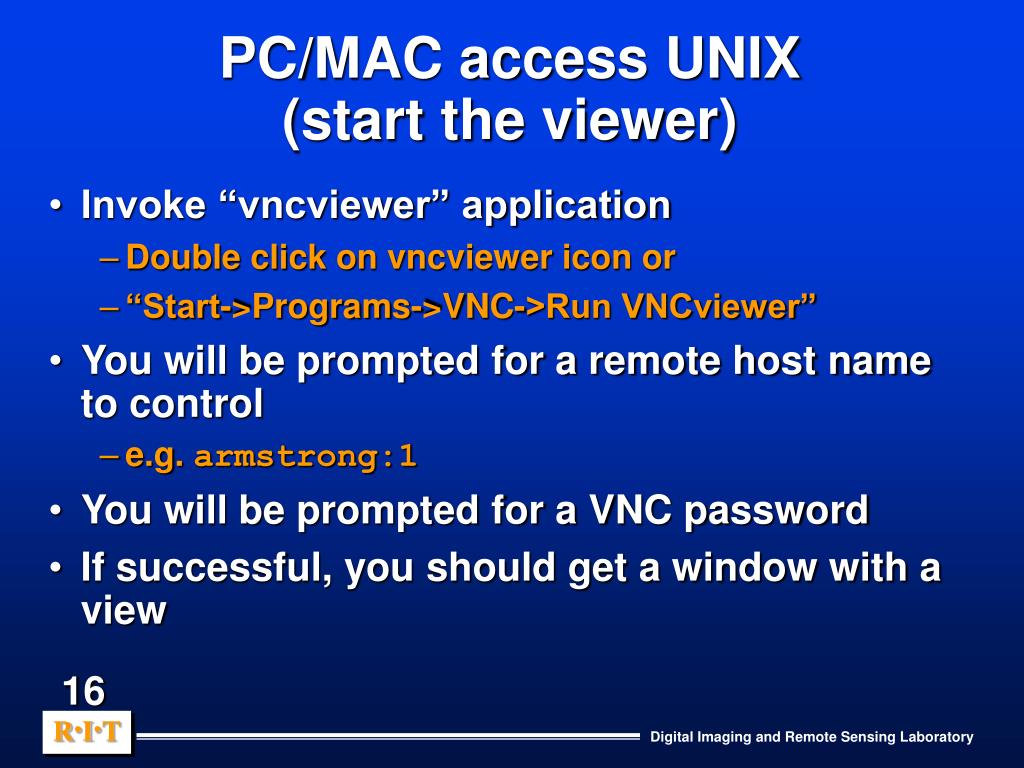 PC/MAC access UNIX
(start the viewer)

• Invoke “vncviewer” application
– Double click on vncviewer icon or
– “Start->Programs->VNC->Run VNCviewer”
• You will be prompted for a remote host name to control
– e.g. armstrong:1
• You will be prompted for a VNC password
• If successful, you should get a window with a view

16

R·I·T

Digital Imaging and Remote Sensing Laboratory